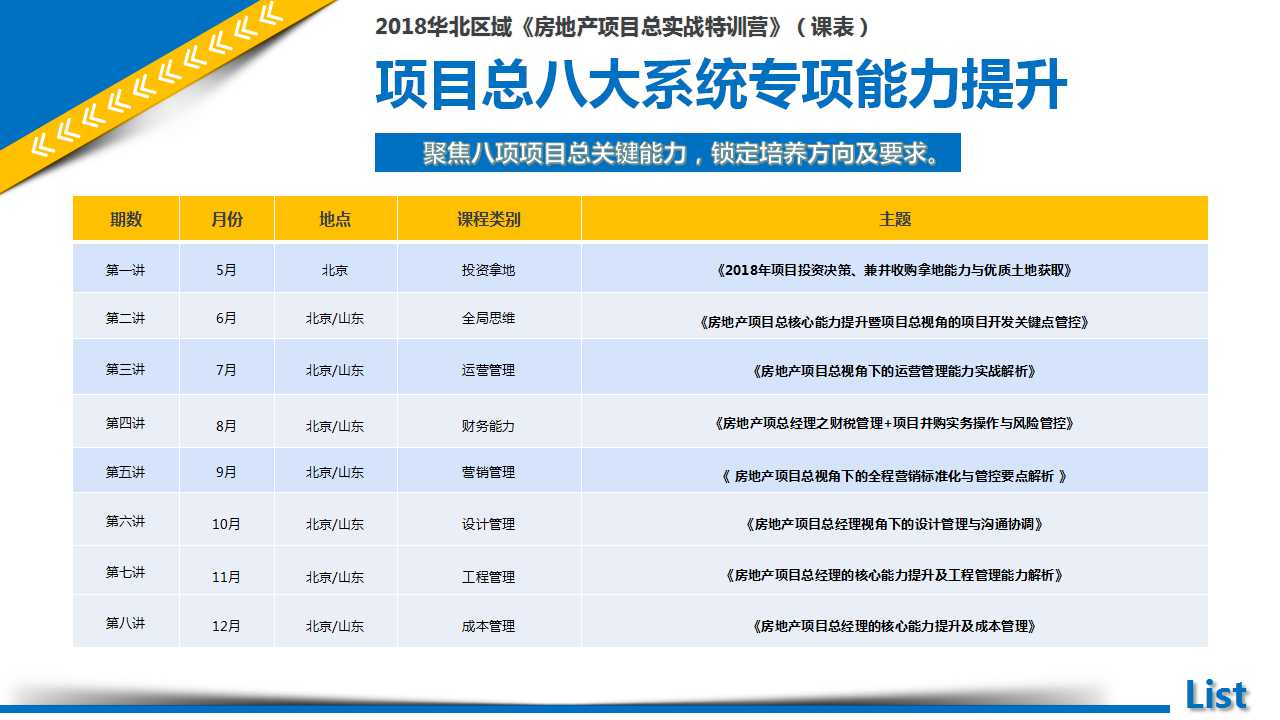 2018华北区域《房地产项目总实战特训营》（课表）

项目总八大系统专项能力提升

聚焦八项项目总关键能力，锁定培养方向及要求。

| 期数 | 月份 | 地点 | 课程类别 | 主题 |
|---|---|---|---|---|
| 第一讲 | 5月 | 北京 | 投资拿地 | 《2018年项目投资决策、兼并收购拿地能力与优质土地获取》 |
| 第二讲 | 6月 | 北京/山东 | 全局思维 | 《房地产项目总核心能力提升暨项目总视角的项目开发关键点管控》 |
| 第三讲 | 7月 | 北京/山东 | 运营管理 | 《房地产项目总视角下的运营管理能力实战解析》 |
| 第四讲 | 8月 | 北京/山东 | 财务能力 | 《房地产项总经理之财税管理+项目并购实务操作与风险管控》 |
| 第五讲 | 9月 | 北京/山东 | 营销管理 | 《 房地产项目总视角下的全程营销标准化与管控要点解析 》 |
| 第六讲 | 10月 | 北京/山东 | 设计管理 | 《房地产项目总经理视角下的设计管理与沟通协调》 |
| 第七讲 | 11月 | 北京/山东 | 工程管理 | 《房地产项目总经理的核心能力提升及工程管理能力解析》 |
| 第八讲 | 12月 | 北京/山东 | 成本管理 | 《房地产项目总经理的核心能力提升及成本管理》 |

List